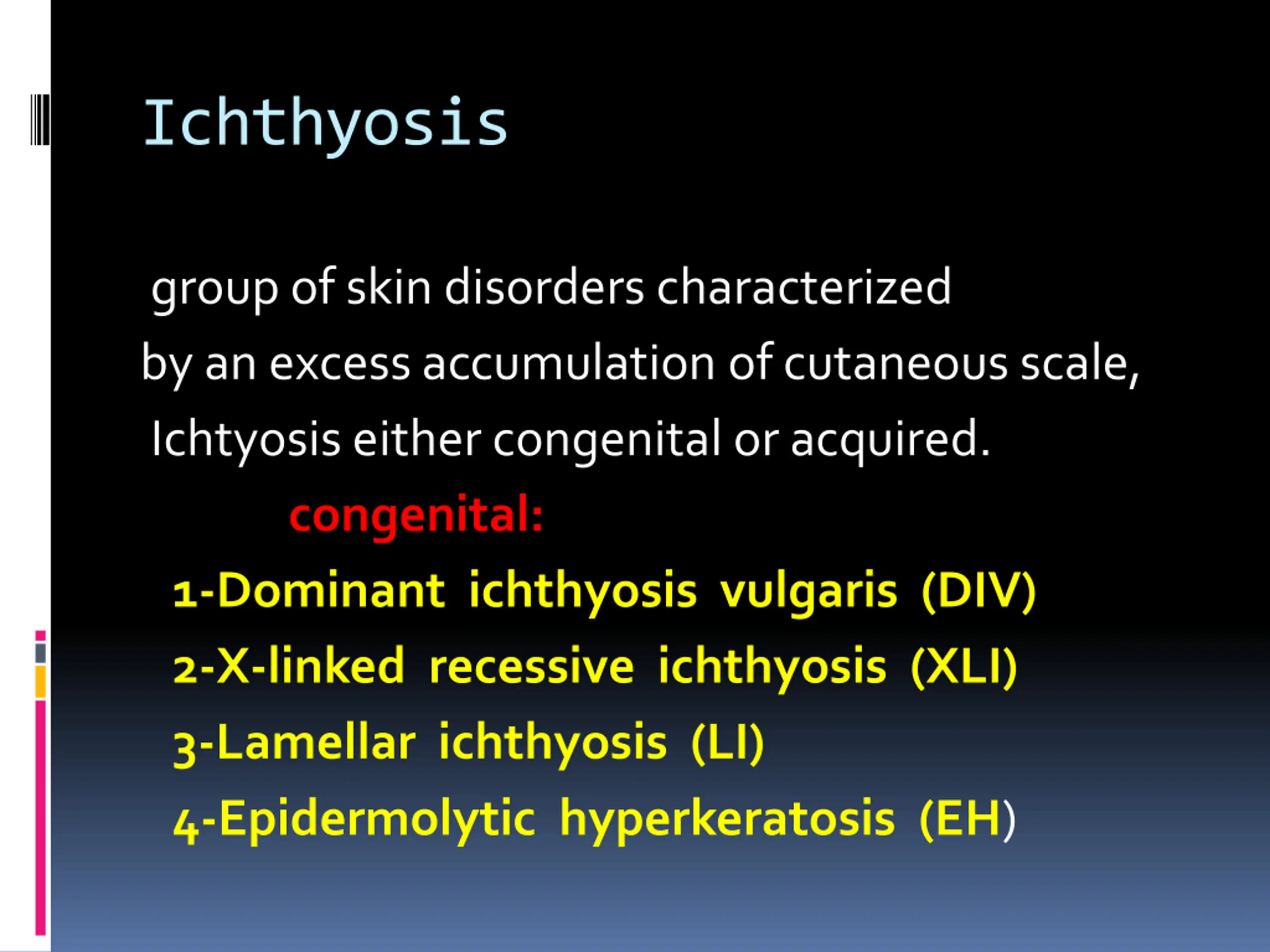 Ichthyosis

group of skin disorders characterized by an excess accumulation of cutaneous scale, Ichtyosis either congenital or acquired.

congenital:

1-Dominant ichthyosis vulgaris (DIV)

2-X-linked recessive ichthyosis (XLI)

3-Lamellar ichthyosis (LI)

4-Epidermolytic hyperkeratosis (EH)